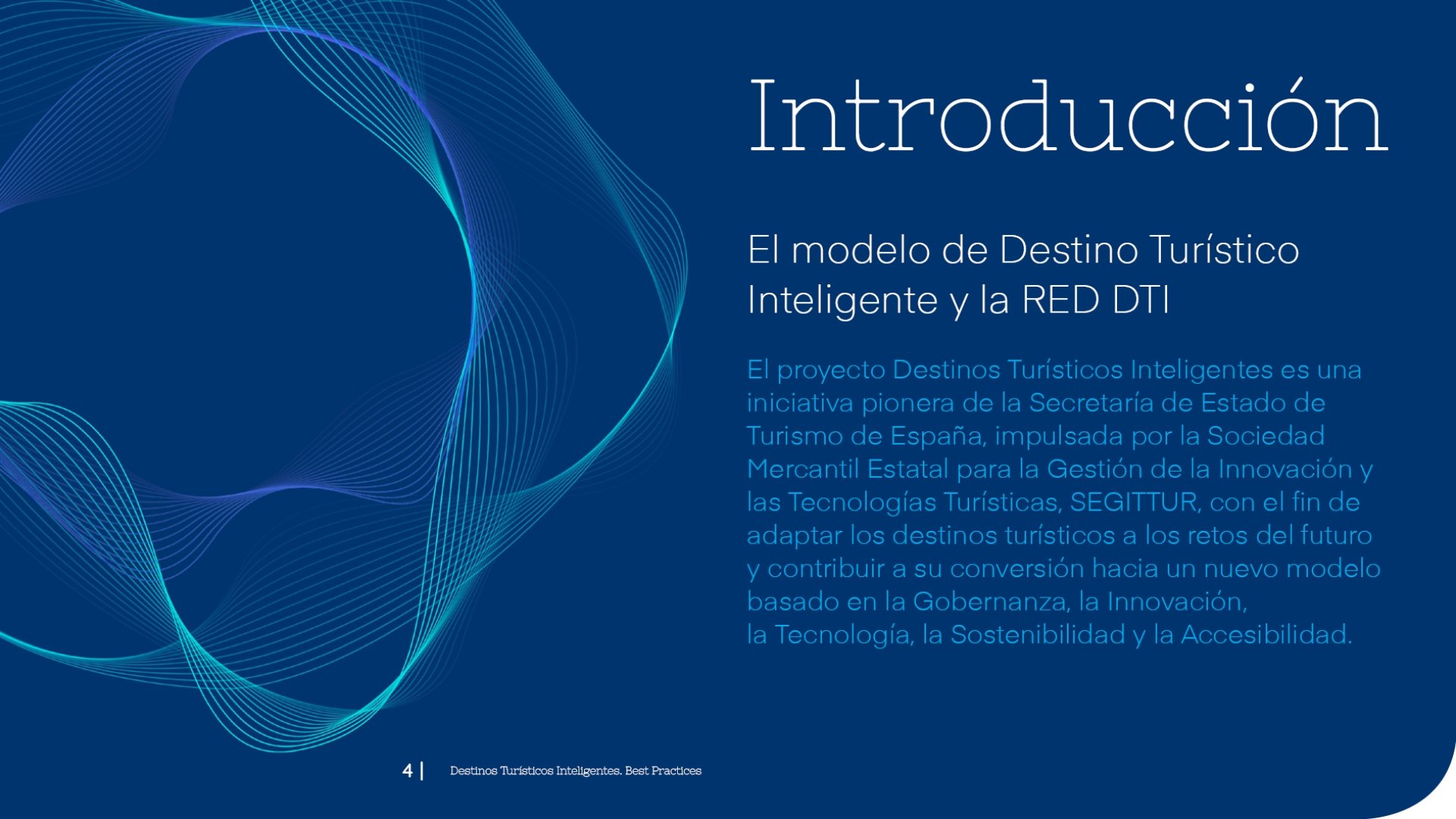 Introducción

El modelo de Destino Turístico Inteligente y la RED DTI

El proyecto Destinos Turísticos Inteligentes es una iniciativa pionera de la Secretaría de Estado de Turismo de España, impulsada por la Sociedad Mercantil Estatal para la Gestión de la Innovación y las Tecnologías Turísticas, SEGITTUR, con el fin de adaptar los destinos turísticos a los retos del futuro y contribuir a su conversión hacia un nuevo modelo basado en la Gobernanza, la Innovación, la Tecnología, la Sostenibilidad y la Accesibilidad.

4 | Destinos Turísticos Inteligentes. Best Practices